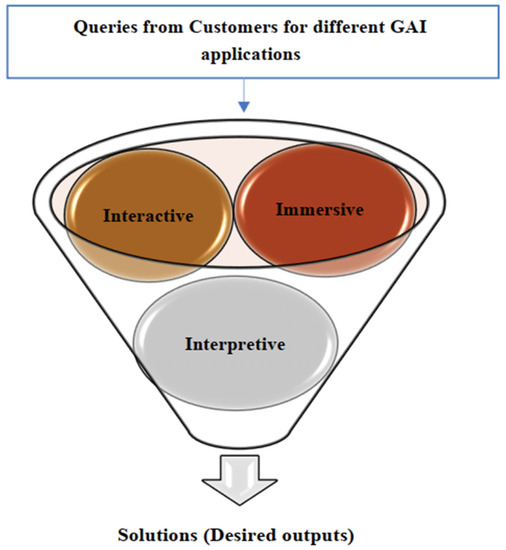 Queries from Customers for different GAI applications

Interactive

Immersive

Interpretive

Solutions (Desired outputs)